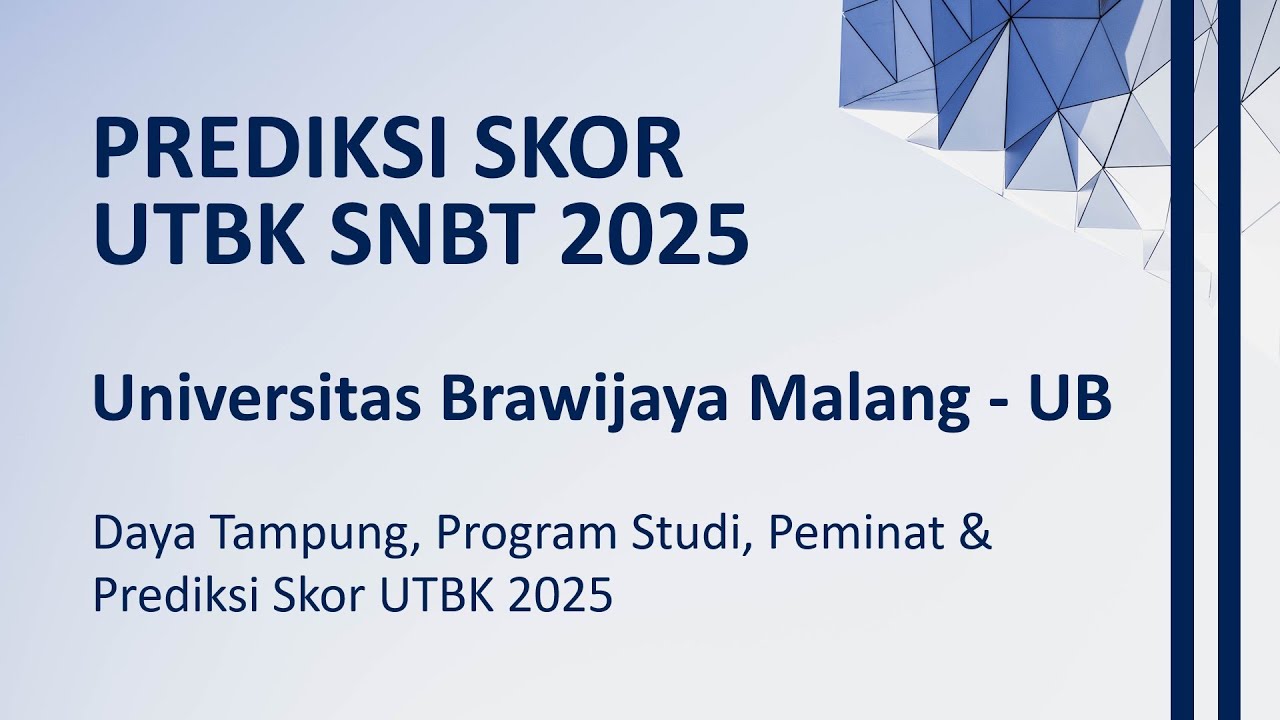 PREDIKSI SKOR UTBK SNBT 2025

Universitas Brawijaya Malang - UB

Daya Tampung, Program Studi, Peminat & Prediksi Skor UTBK 2025